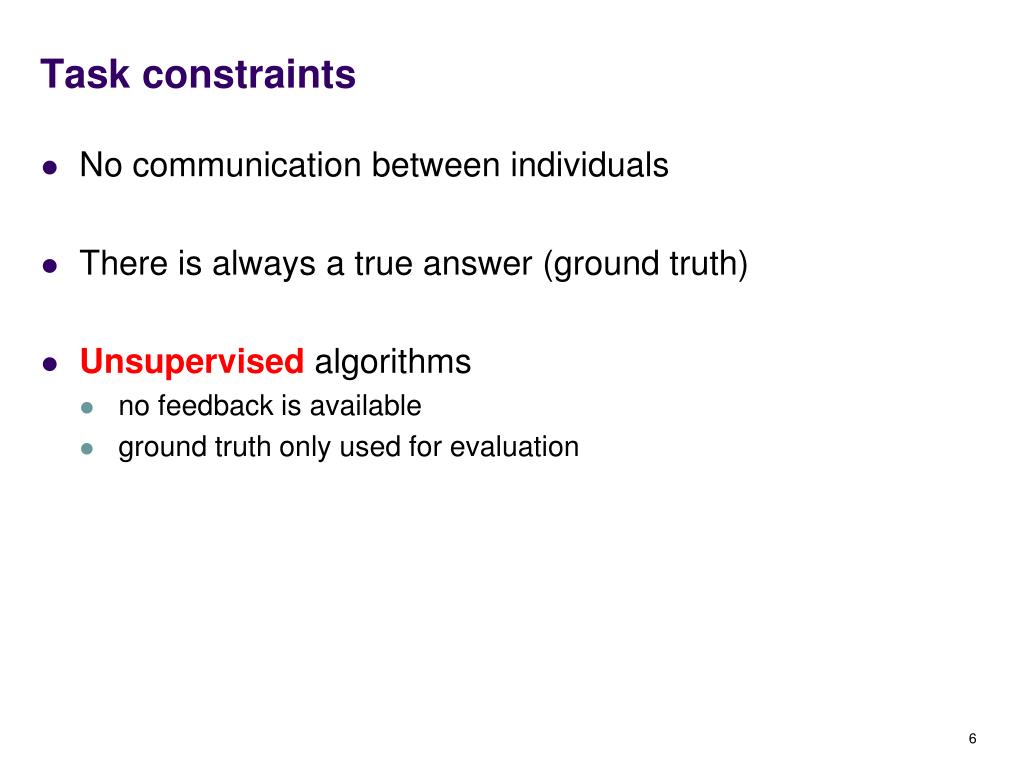 Task constraints

- No communication between individuals
- There is always a true answer (ground truth)
- Unsupervised algorithms
  - no feedback is available
  - ground truth only used for evaluation

6